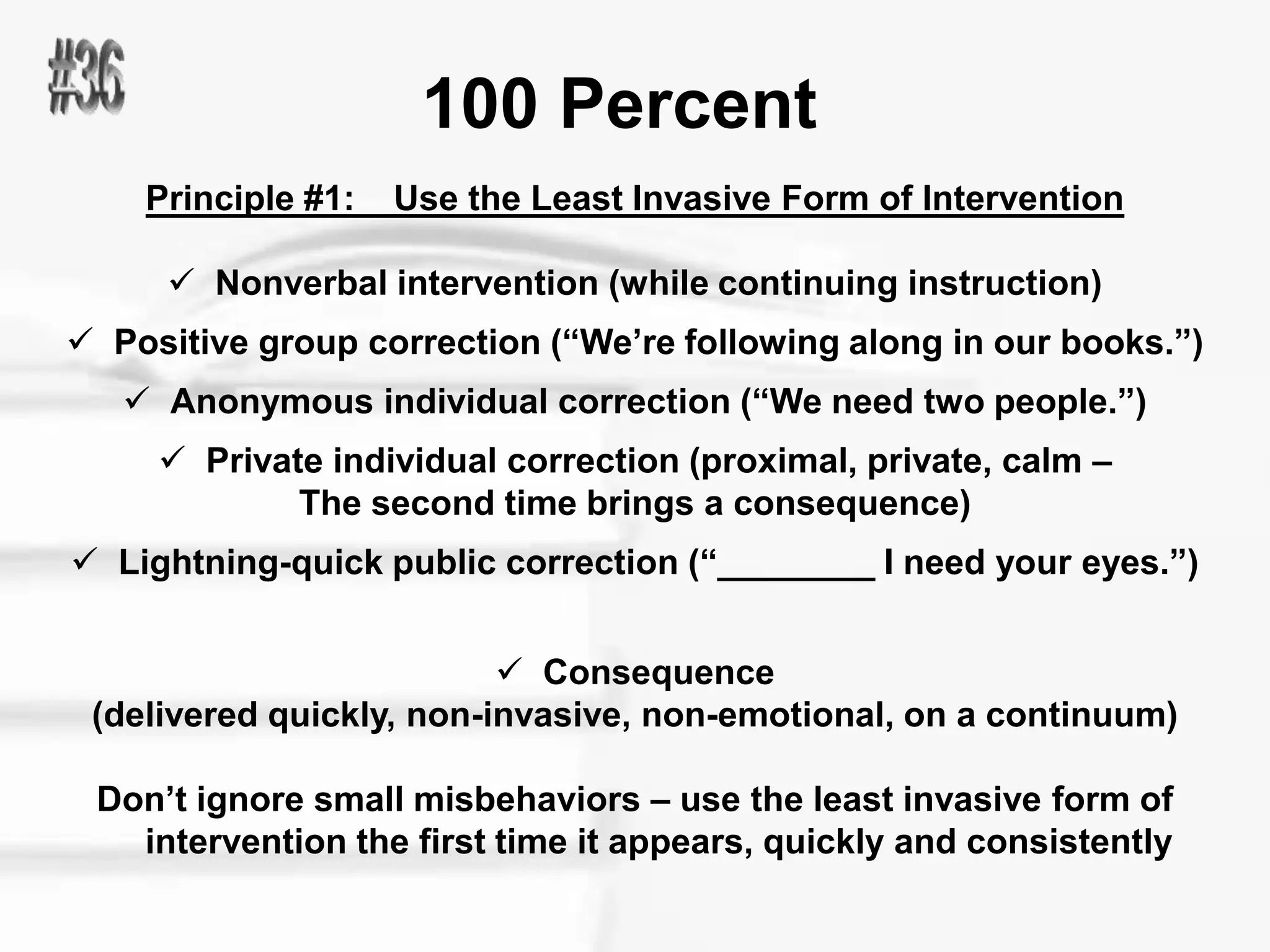 #36

100 Percent

Principle #1: Use the Least Invasive Form of Intervention

✓ Nonverbal intervention (while continuing instruction)

✓ Positive group correction (“We’re following along in our books.”)

✓ Anonymous individual correction (“We need two people.”)

✓ Private individual correction (proximal, private, calm – The second time brings a consequence)

✓ Lightning-quick public correction (“________ I need your eyes.”)

✓ Consequence
(delivered quickly, non-invasive, non-emotional, on a continuum)

Don’t ignore small misbehaviors – use the least invasive form of intervention the first time it appears, quickly and consistently